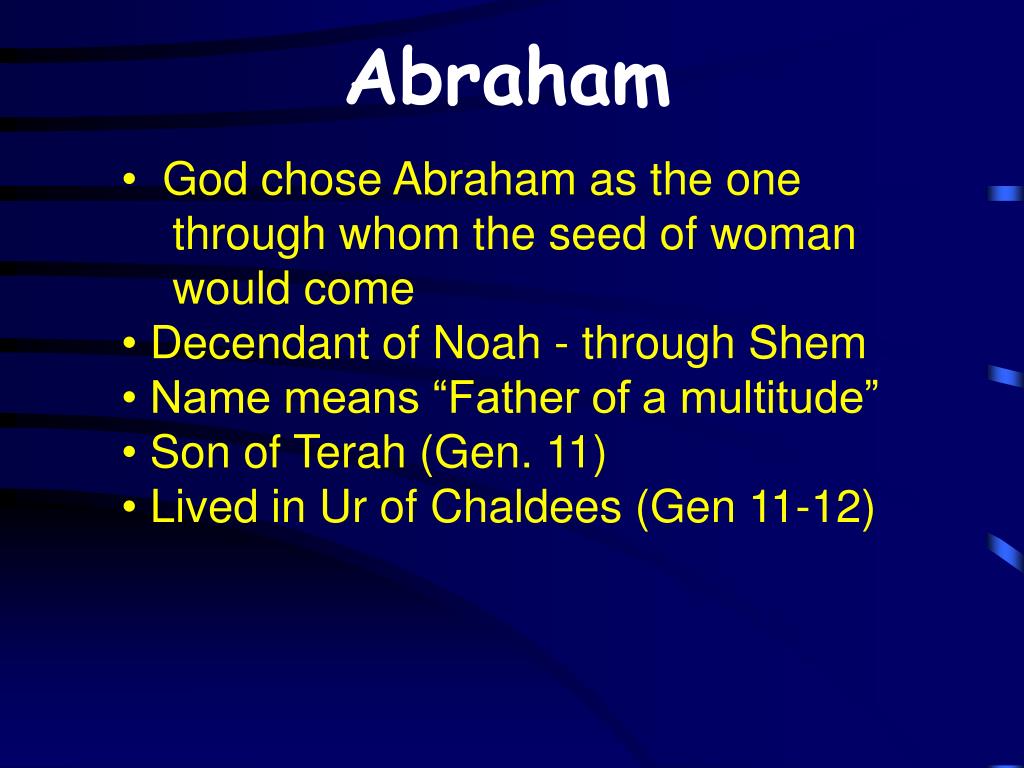 Abraham

• God chose Abraham as the one through whom the seed of woman would come
• Decendant of Noah - through Shem
• Name means “Father of a multitude”
• Son of Terah (Gen. 11)
• Lived in Ur of Chaldees (Gen 11-12)